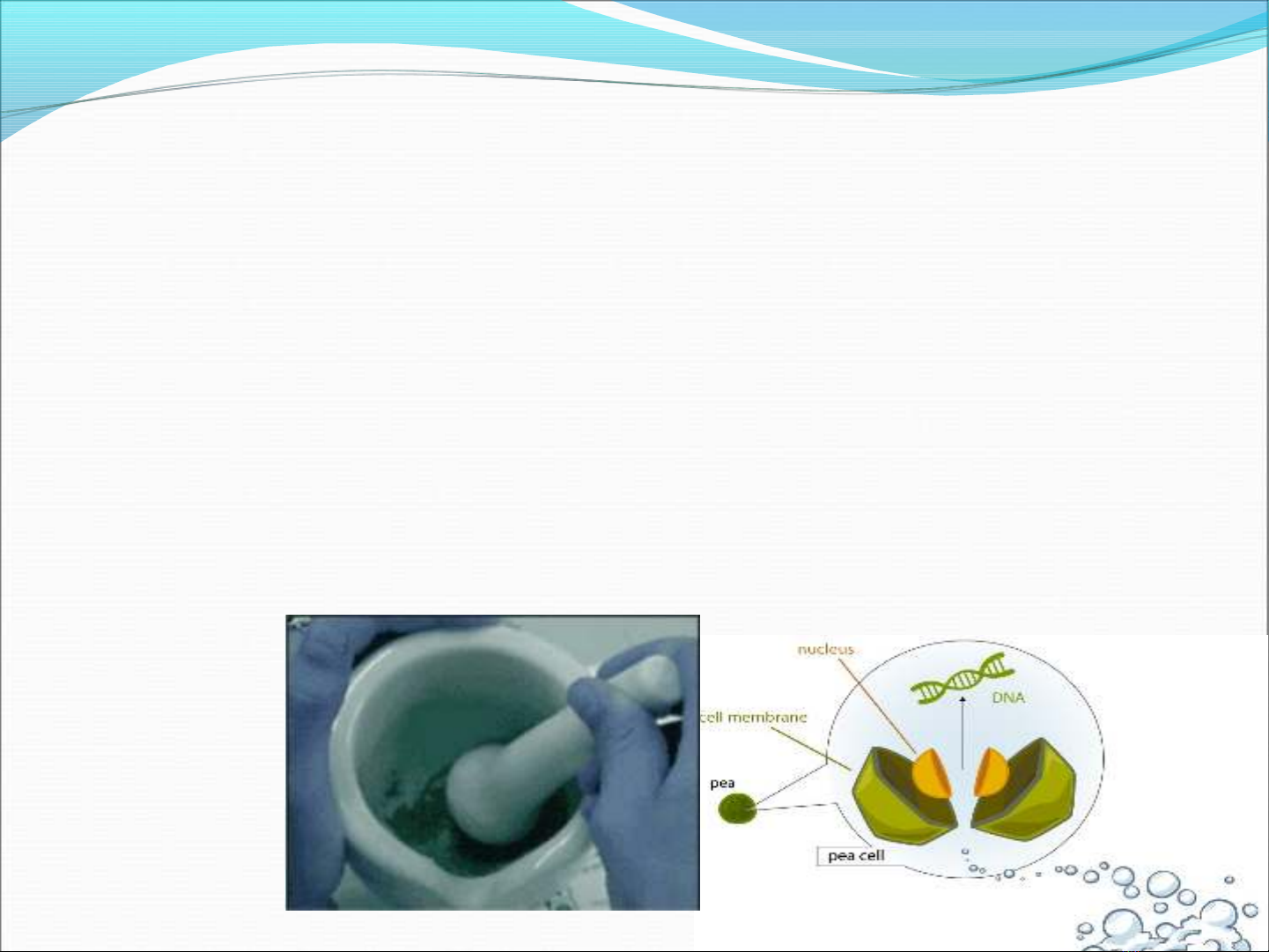 nucleus
DNA
cell membrane
pea
pea cell